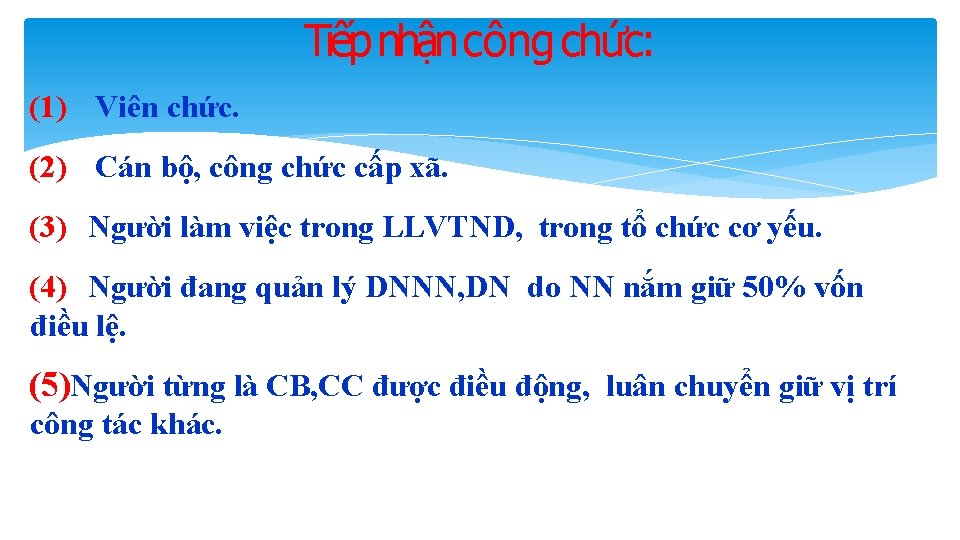 Tiếp nhận công chức:

(1) Viên chức.

(2) Cán bộ, công chức cấp xã.

(3) Người làm việc trong LLVTND, trong tổ chức cơ yếu.

(4) Người đang quản lý DNNN,DN do NN nắm giữ 50% vốn điều lệ.

(5)Người từng là CB,CC được điều động, luân chuyển giữ vị trí công tác khác.